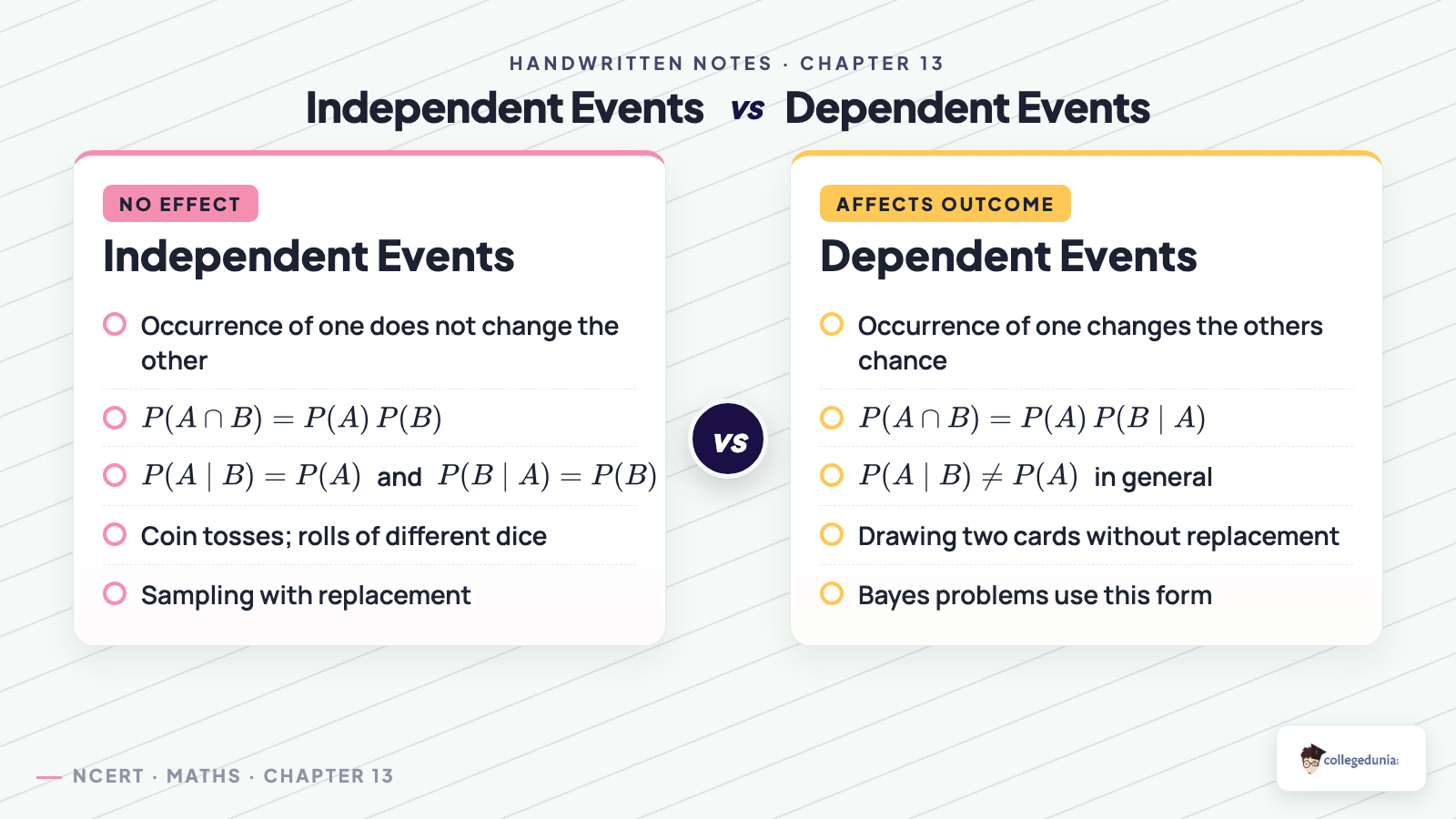 HANDWRITTEN NOTES · CHAPTER 13

Independent Events vs Dependent Events

NO EFFECT

Independent Events

Occurrence of one does not change the other

$P(A \cap B) = P(A)\,P(B)$

$P(A \mid B) = P(A)$ and $P(B \mid A) = P(B)$

Coin tosses; rolls of different dice

Sampling with replacement

vs

AFFECTS OUTCOME

Dependent Events

Occurrence of one changes the others chance

$P(A \cap B) = P(A)\,P(B \mid A)$

$P(A \mid B) \neq P(A)$ in general

Drawing two cards without replacement

Bayes problems use this form

NCERT · MATHS · CHAPTER 13

collegedunia